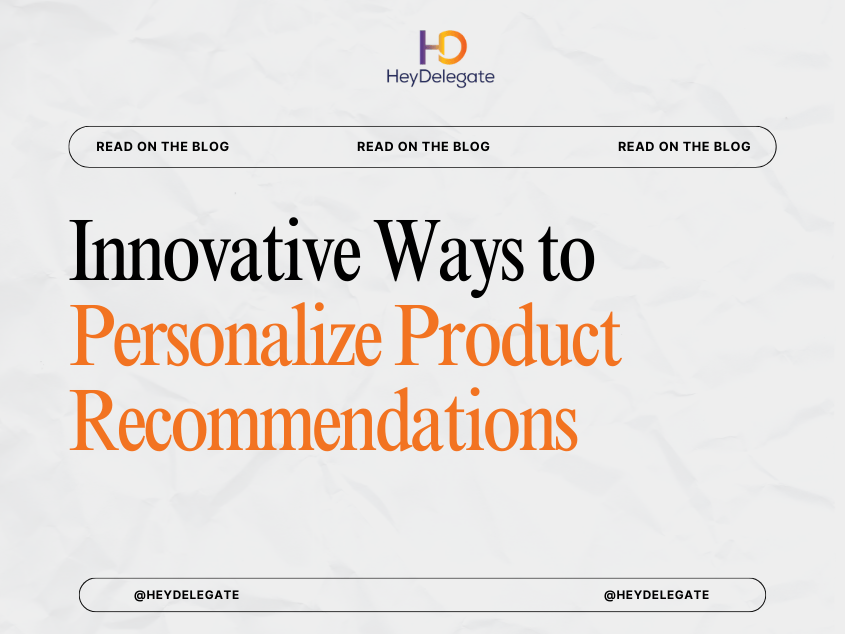 HD
HeyDelegate

READ ON THE BLOG READ ON THE BLOG READ ON THE BLOG

Innovative Ways to Personalize Product Recommendations

@HEYDELEGATE @HEYDELEGATE